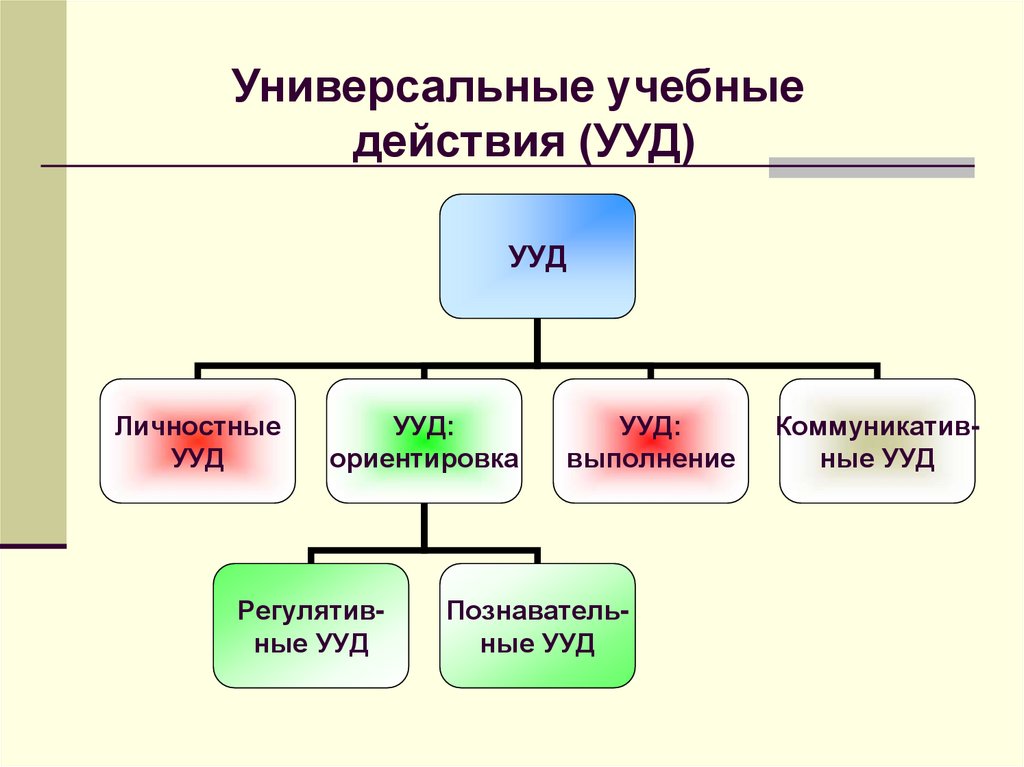 Универсальные учебные действия (УУД)

УУД

Личностные УУД

УУД: ориентировка

УУД: выполнение

Коммуникативные УУД

Регулятивные УУД

Познавательные УУД